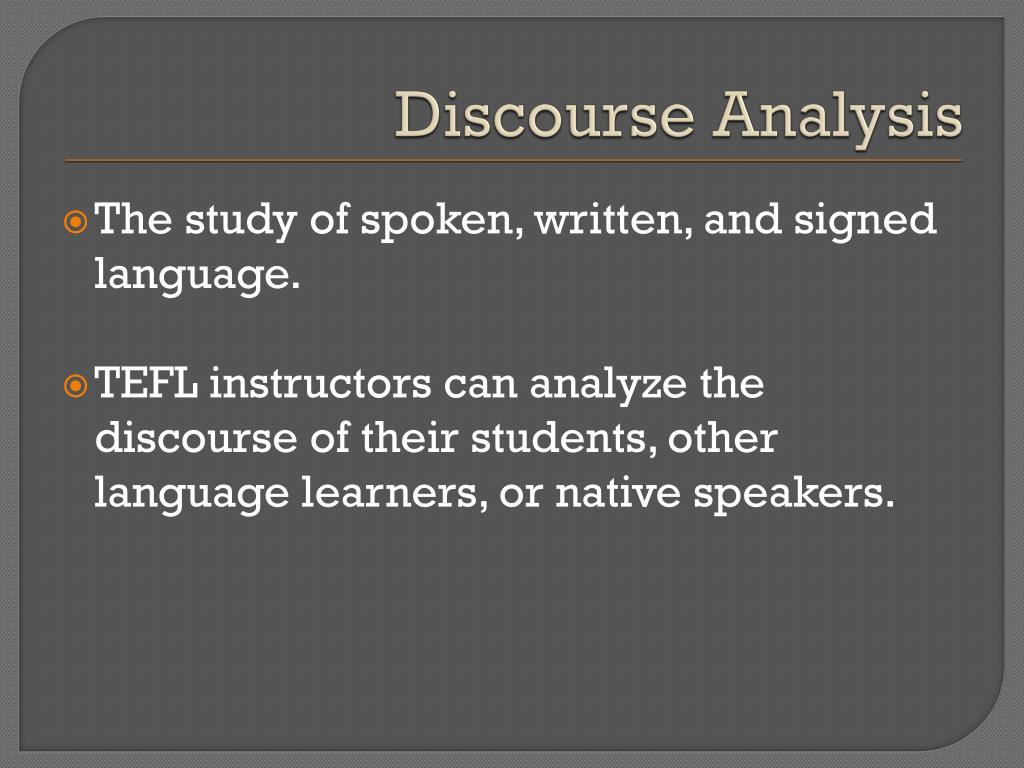 Discourse Analysis

The study of spoken, written, and signed language.

TEFL instructors can analyze the discourse of their students, other language learners, or native speakers.